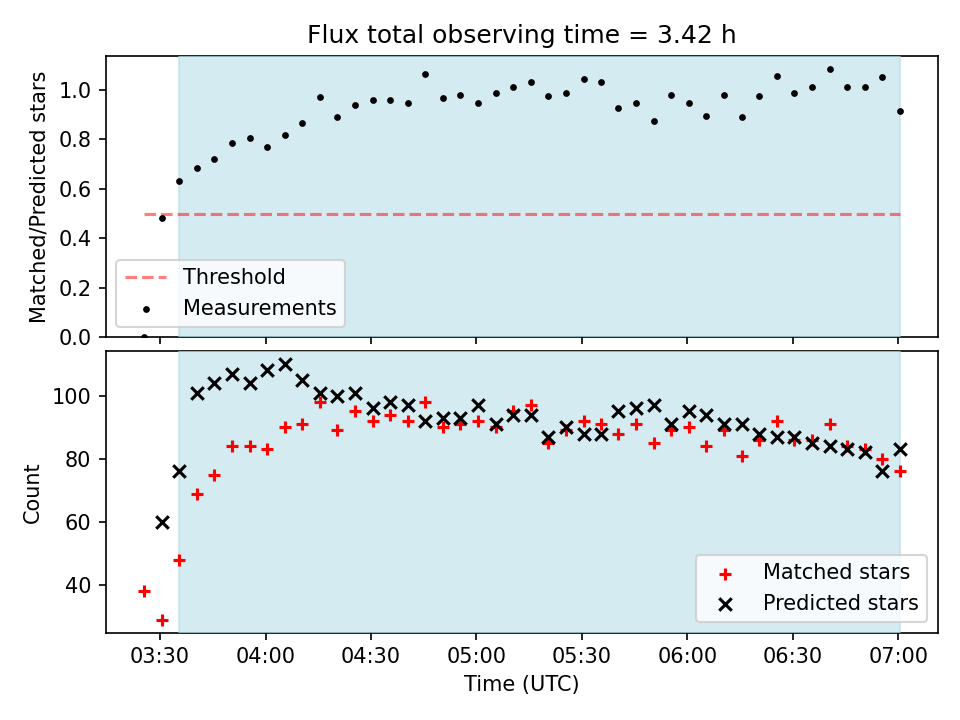 Flux total observing time = 3.42 h

Matched/Predicted stars

1.0
0.8
0.6
0.4
0.2
0.0

Threshold
Measurements

Count

100
80
60
40

Matched stars
Predicted stars

03:30 04:00 04:30 05:00 05:30 06:00 06:30 07:00

Time (UTC)